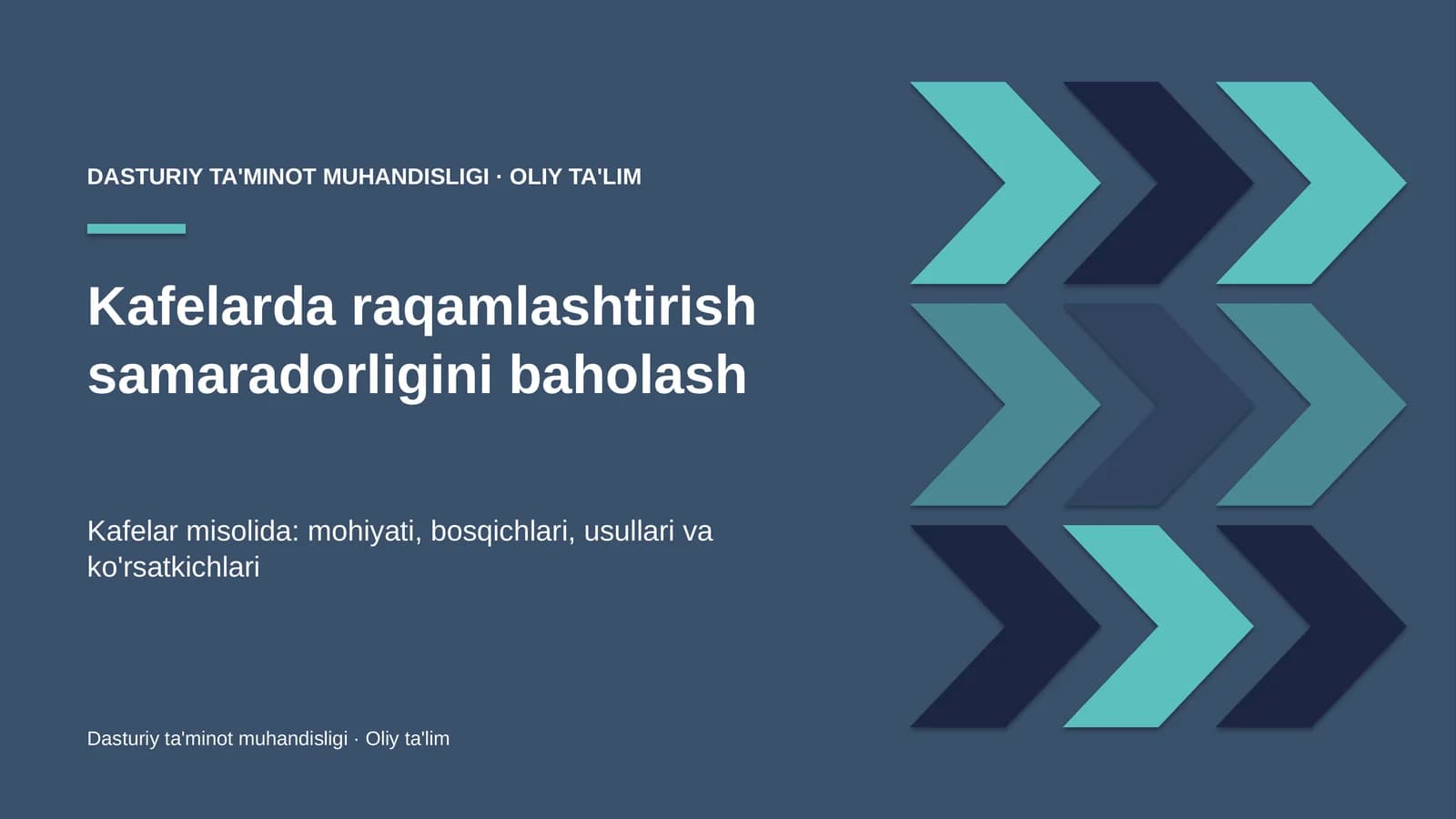 DASTURIY TA'MINOT MUHANDISLIGI · OLIY TA'LIM

Kafelarda raqamlashtirish samaradorligini baholash

Kafelar misolida: mohiyati, bosqichlari, usullari va ko'rsatkichlari

Dasturiy ta'minot muhandisligi · Oliy ta'lim